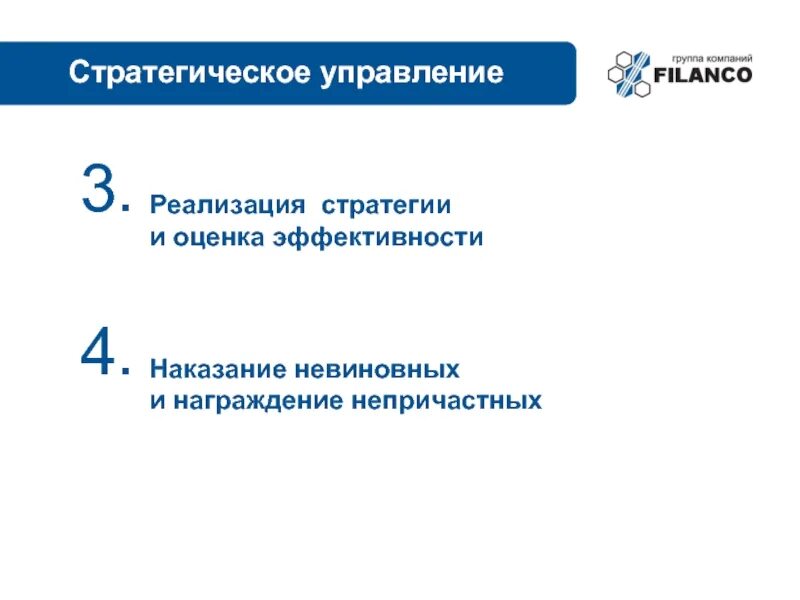 Стратегическое управление

группа компаний
FILANCO

3. Реализация стратегии и оценка эффективности

4. Наказание невиновных и награждение непричастных